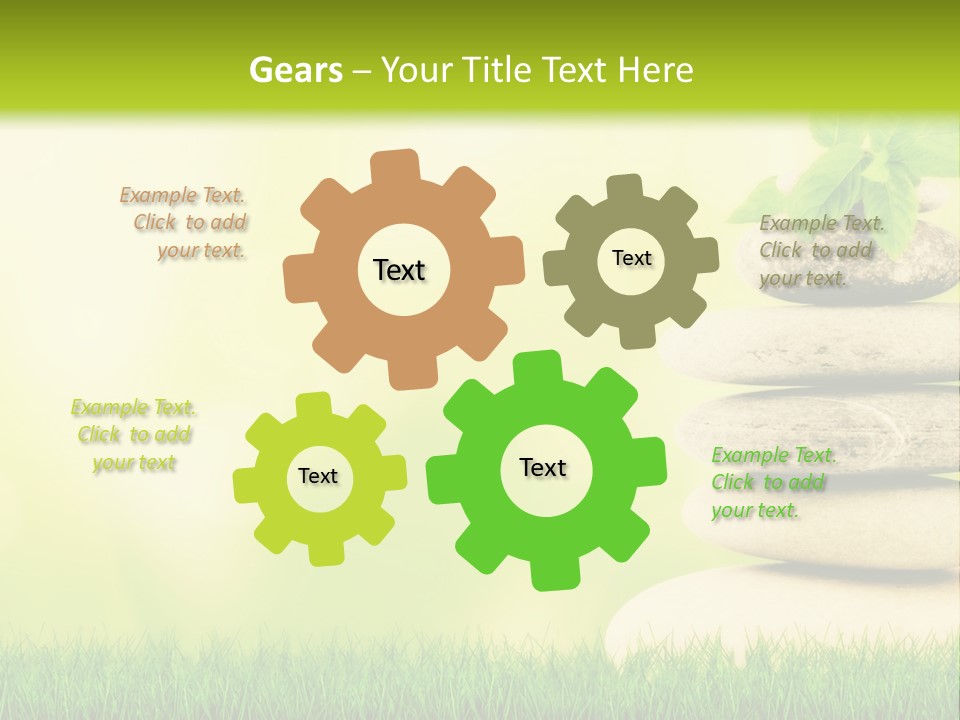 Gears – Your Title Text Here

Example Text. Click to add your text.

Text

Text

Example Text. Click to add your text.

Example Text. Click to add your text

Text

Text

Example Text. Click to add your text.